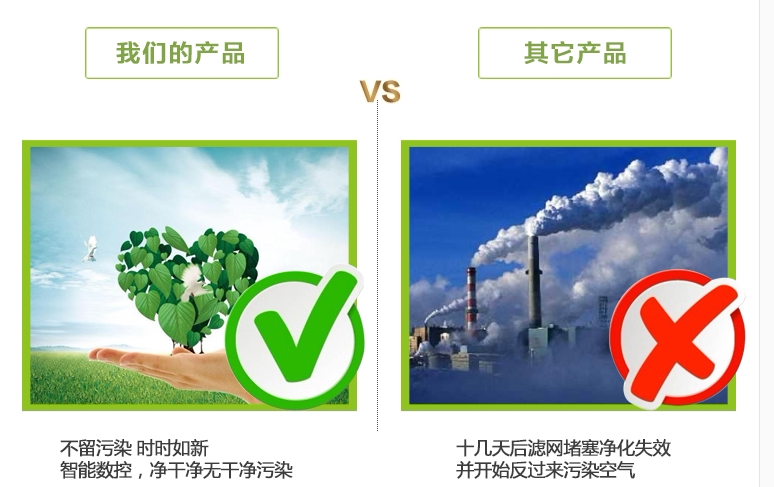 我们的产品

VS

其它产品

不留污染 时时如新
智能数控，净干净无干净污染

十几天后滤网堵塞净化失效
并开始反过来污染空气